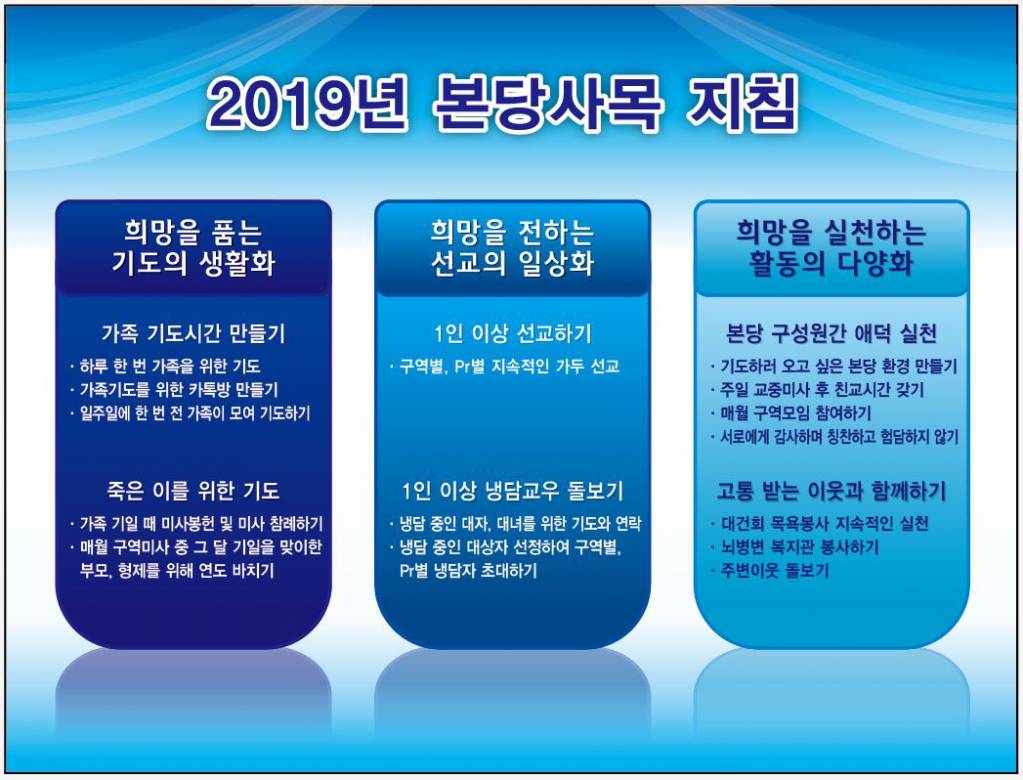 2019년 본당사목 지침

희망을 품는
기도의 생활화

가족 기도시간 만들기

· 하루 한 번 가족을 위한 기도
· 가족기도를 위한 카톡방 만들기
· 일주일에 한 번 전 가족이 모여 기도하기

죽은 이를 위한 기도

· 가족 기일 때 미사봉헌 및 미사 참례하기
· 매월 구역미사 중 그 달 기일을 맞이한 부모, 형제를 위해 연도 바치기

희망을 전하는
선교의 일상화

1인 이상 선교하기

· 구역별, Pr별 지속적인 가두 선교

1인 이상 냉담교우 돌보기

· 냉담 중인 대자, 대녀를 위한 기도와 연락
· 냉담 중인 대상자 선정하여 구역별, Pr별 냉담자 초대하기

희망을 실천하는
활동의 다양화

본당 구성원간 애덕 실천

· 기도하러 오고 싶은 본당 환경 만들기
· 주일 교중미사 후 친교시간 갖기
· 매월 구역모임 참여하기
· 서로에게 감사하며 칭찬하고 험담하지 않기

고통 받는 이웃과 함께하기

· 대건회 목욕봉사 지속적인 실천
· 뇌병변 복지관 봉사하기
· 주변이웃 돌보기